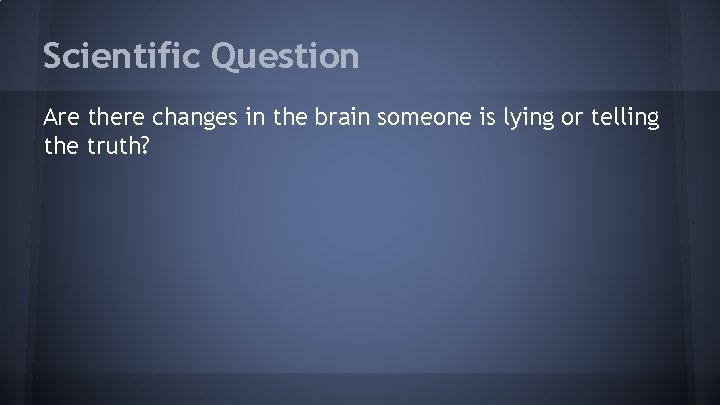 Scientific Question

Are there changes in the brain someone is lying or telling the truth?